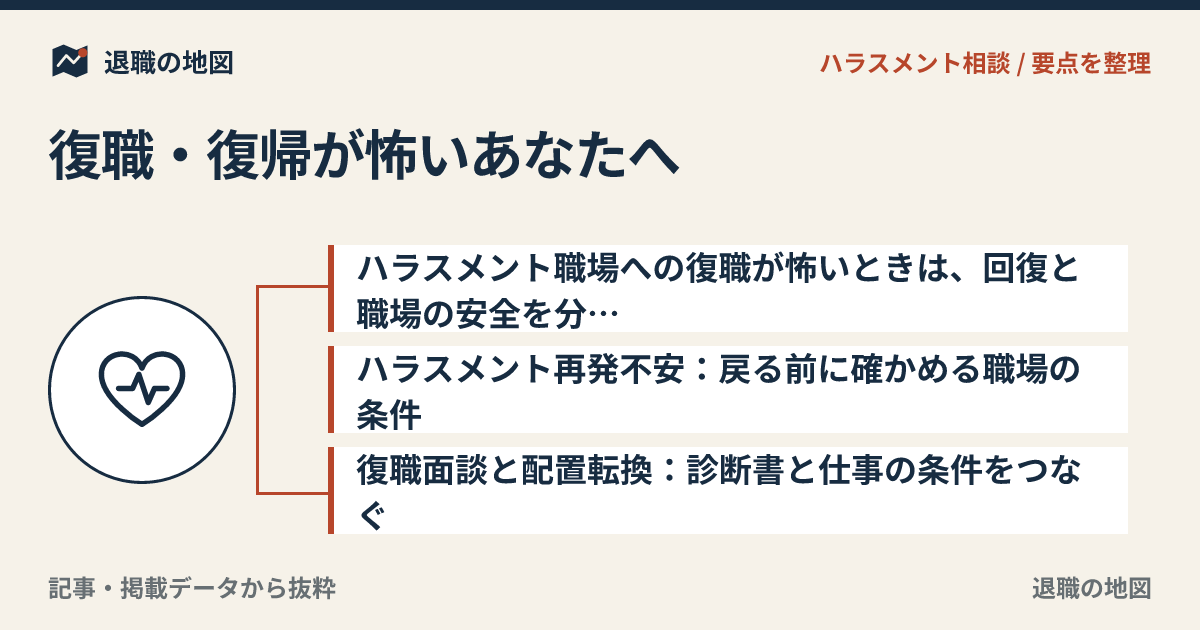 退職の地図

ハラスメント相談 / 要点を整理

復職・復帰が怖いあなたへ

ハラスメント職場への復職が怖いときは、回復と職場の安全を分…

ハラスメント再発不安：戻る前に確かめる職場の条件

復職面談と配置転換：診断書と仕事の条件をつなぐ

記事・掲載データから抜粋

退職の地図